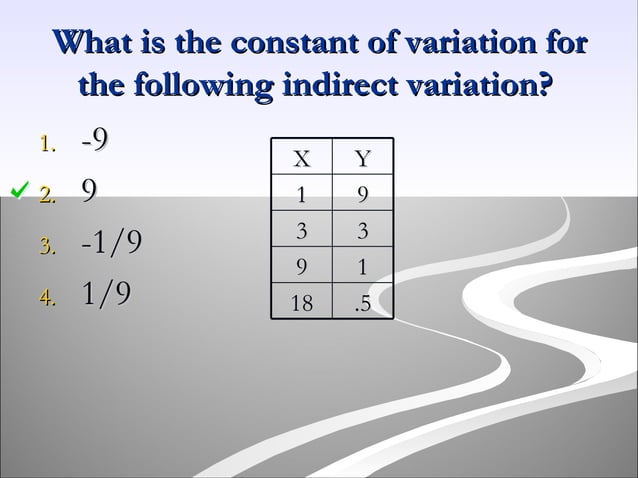 What is the constant of variation for the following indirect variation?

1. -9
✓ 2. 9
3. -1/9
4. 1/9

| X | Y |
|---|---|
| 1 | 9 |
| 3 | 3 |
| 9 | 1 |
| 18 | .5 |